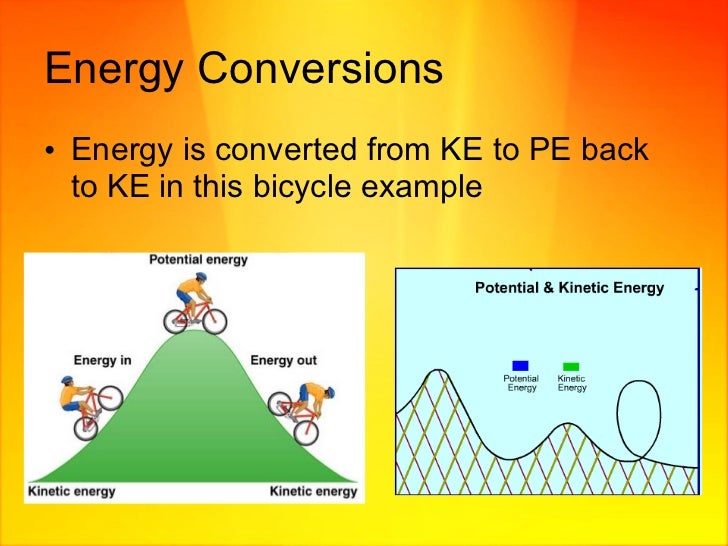 Energy Conversions

• Energy is converted from KE to PE back to KE in this bicycle example

Potential energy

Energy in

Energy out

Kinetic energy

Kinetic energy

Potential & Kinetic Energy

Potential Energy

Kinetic Energy